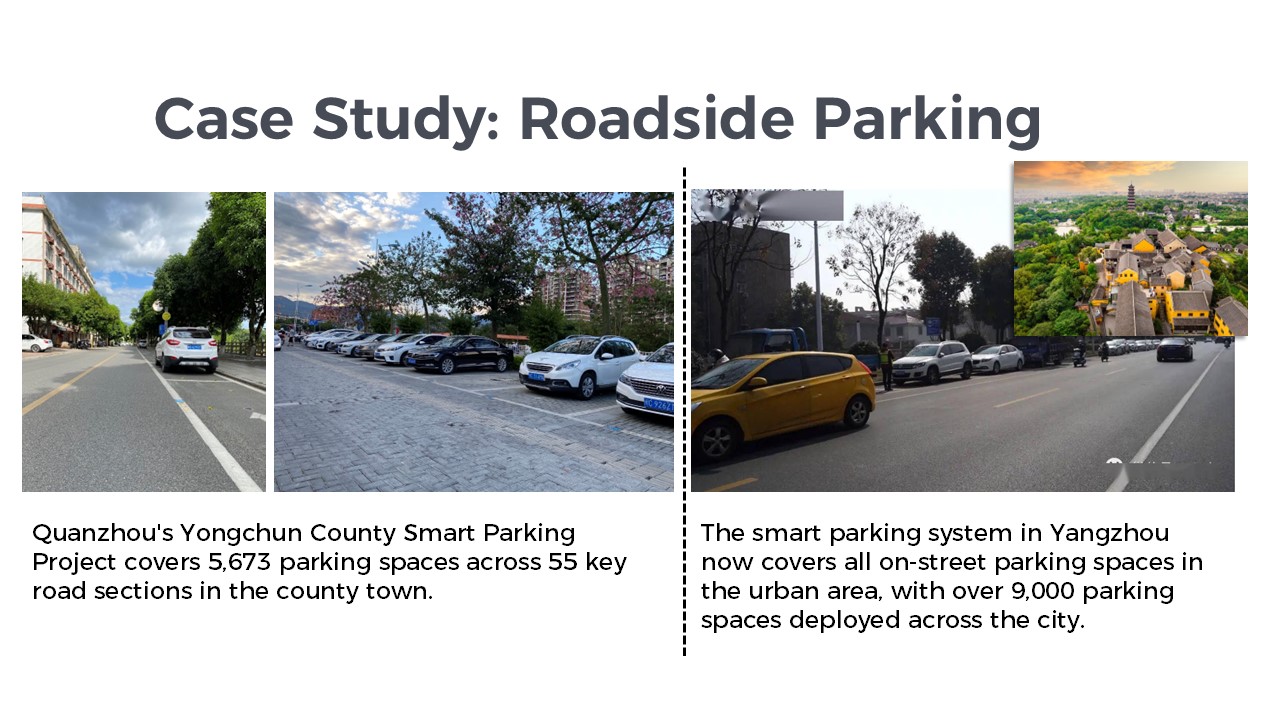 Case Study: Roadside Parking

Quanzhou's Yongchun County Smart Parking Project covers 5,673 parking spaces across 55 key road sections in the county town.

The smart parking system in Yangzhou now covers all on-street parking spaces in the urban area, with over 9,000 parking spaces deployed across the city.